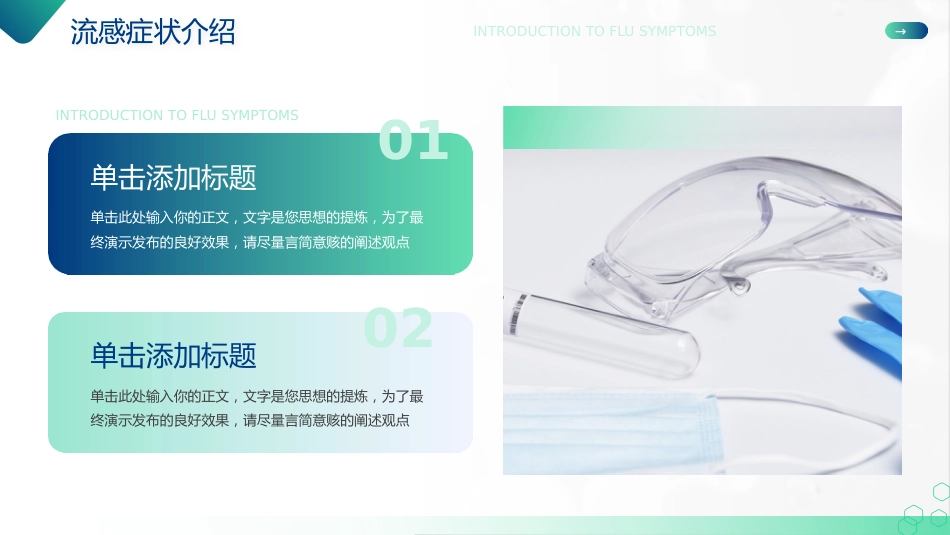 流感症状介绍

INTRODUCTION TO FLU SYMPTOMS

→

INTRODUCTION TO FLU SYMPTOMS

01

单击添加标题

单击此处输入你的正文，文字是您思想的提炼，为了最终演示发布的良好效果，请尽量言简意赅的阐述观点

02

单击添加标题

单击此处输入你的正文，文字是您思想的提炼，为了最终演示发布的良好效果，请尽量言简意赅的阐述观点